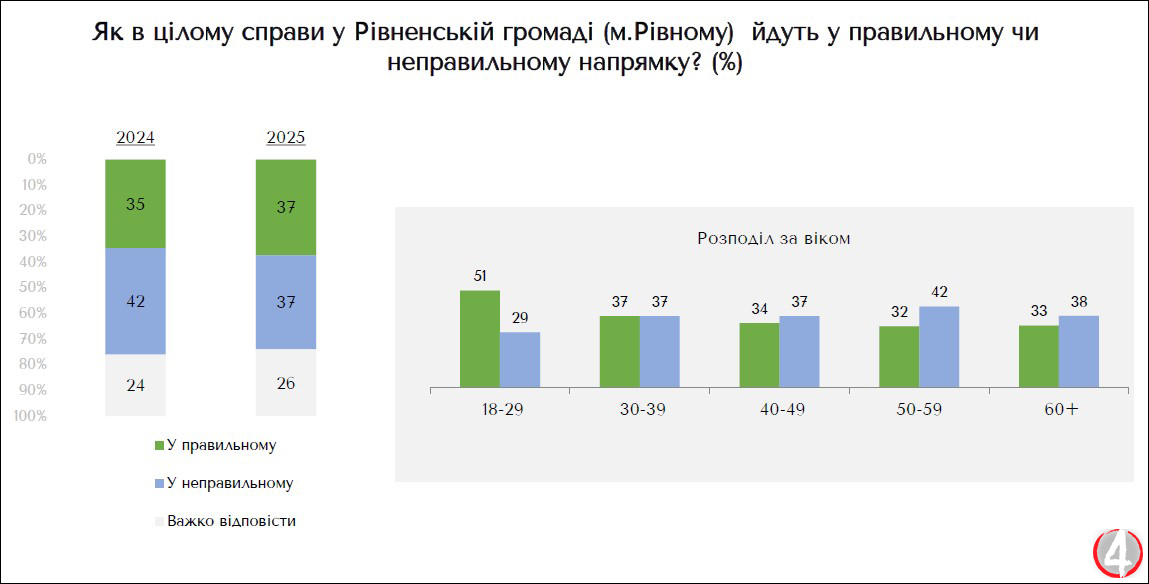 Як в цілому справи у Рівненській громаді (м.Рівному) йдуть у правильному чи неправильному напрямку? (%)

2024
2025

0%
10%
20%
30%
40%
50%
60%
70%
80%
90%
100%

35
42
24

37
37
26

У правильному
У неправильному
Важко відповісти

Розподіл за віком

51
29
37
37
34
37
32
42
33
38

18-29
30-39
40-49
50-59
60+

4